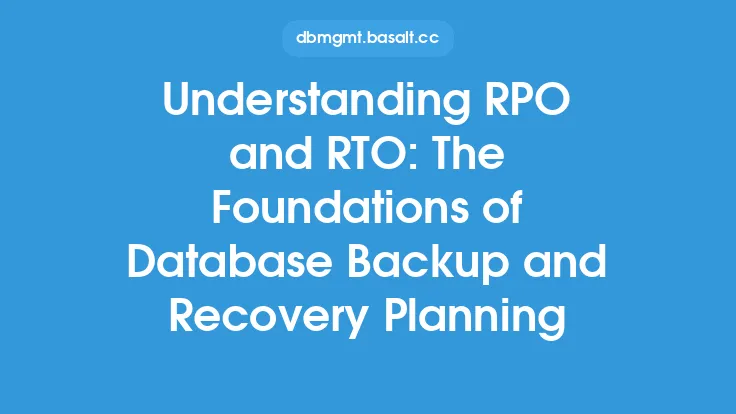 dbmgmt.basalt.cc

Understanding RPO and RTO: The Foundations of Database Backup and Recovery Planning